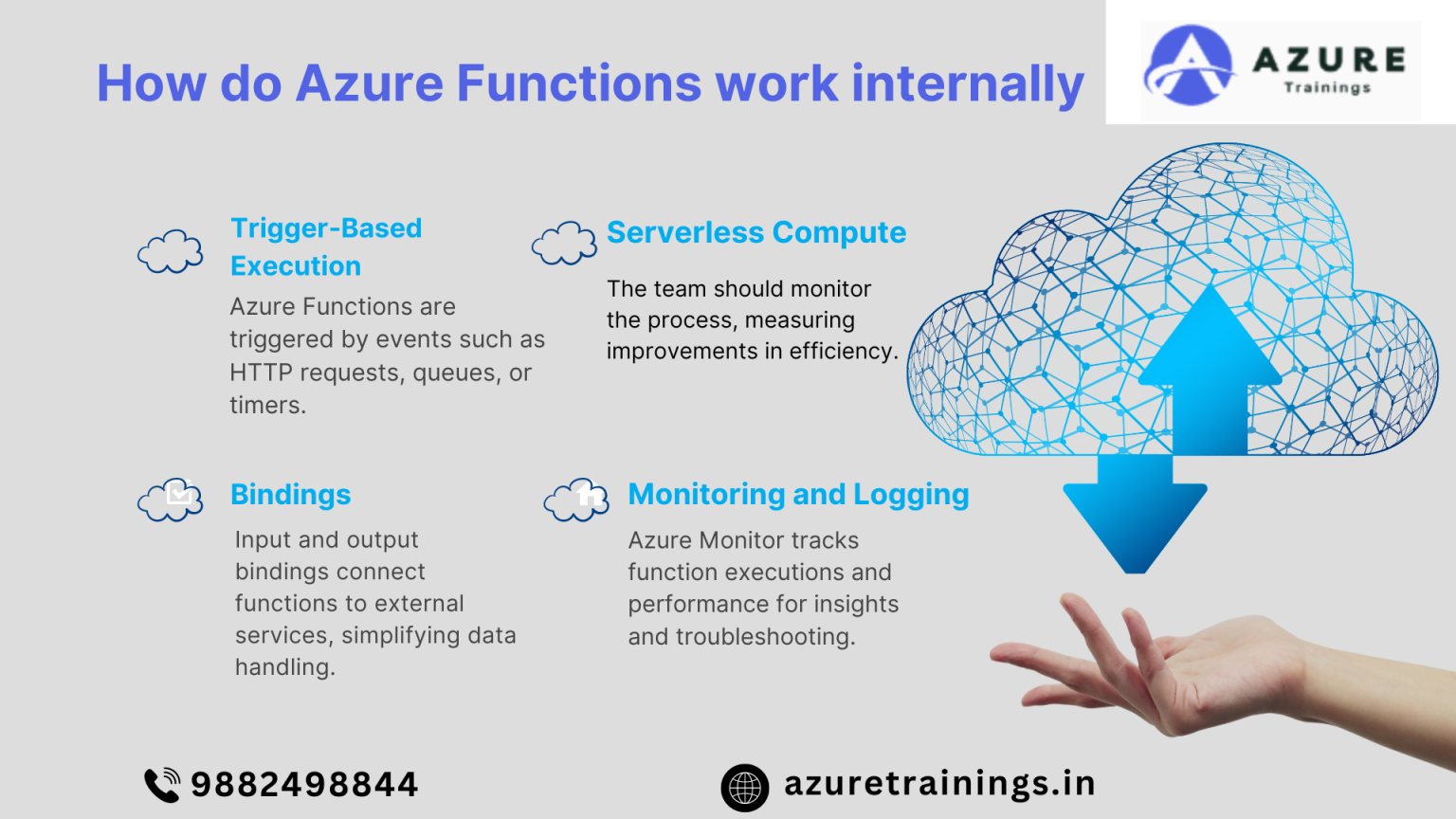 How do Azure Functions work internally

AZURE
Trainings

Trigger-Based Execution
Azure Functions are triggered by events such as HTTP requests, queues, or timers.

Serverless Compute
The team should monitor the process, measuring improvements in efficiency.

Bindings
Input and output bindings connect functions to external services, simplifying data handling.

Monitoring and Logging
Azure Monitor tracks function executions and performance for insights and troubleshooting.

9882498844

azuretrainings.in